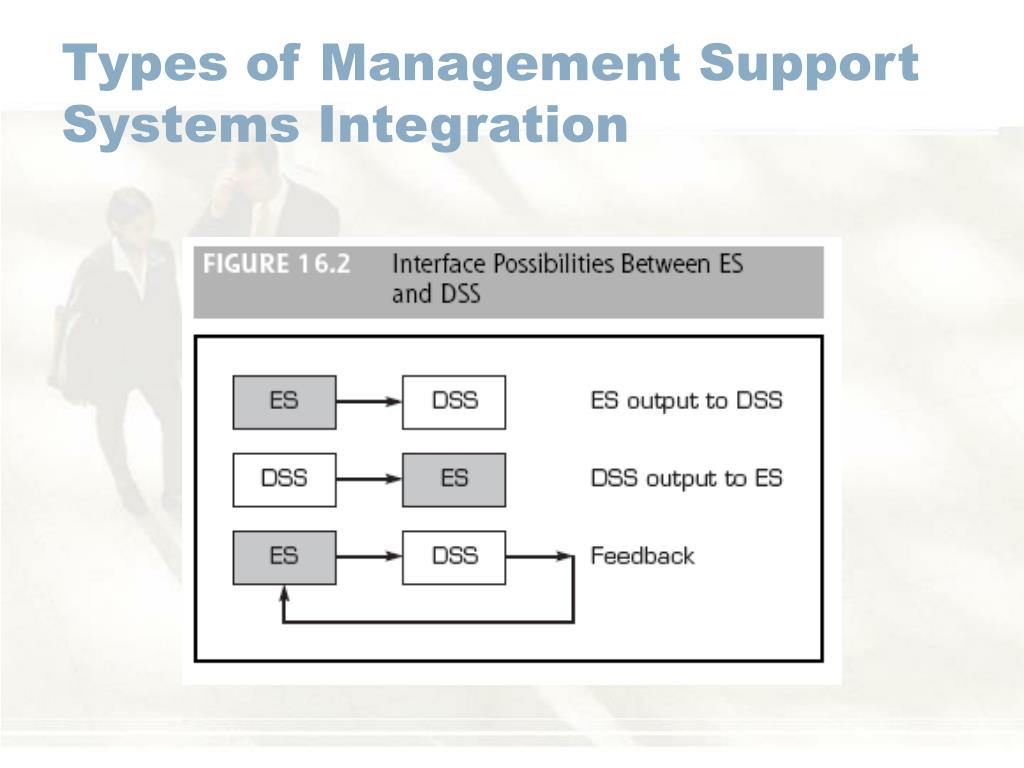 Types of Management Support Systems Integration

FIGURE 16.2 Interface Possibilities Between ES and DSS

ES DSS ES output to DSS

DSS ES DSS output to ES

ES DSS Feedback